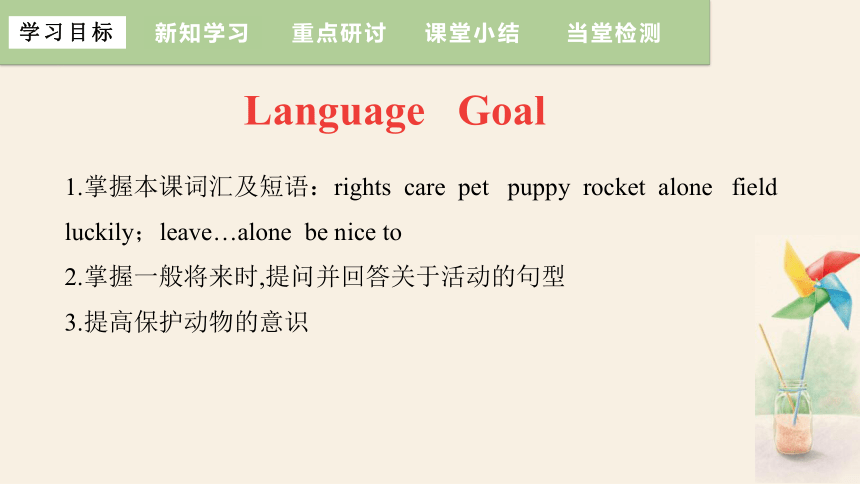 学习目标 新知学习 重点研讨 课堂小结 当堂检测

Language Goal

1.掌握本课词汇及短语：rights care pet puppy rocket alone field luckily；leave…alone be nice to

2.掌握一般将来时,提问并回答关于活动的句型

3.提高保护动物的意识